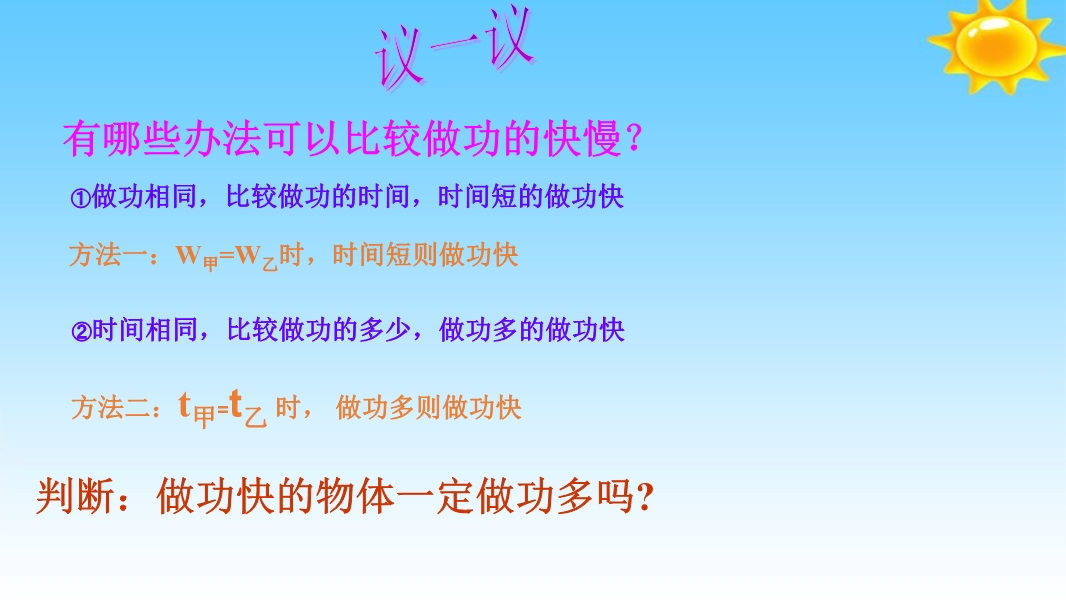 议一议

有哪些办法可以比较做功的快慢？

①做功相同，比较做功的时间，时间短的做功快

方法一：$W_{甲}=W_{乙}$时，时间短则做功快

②时间相同，比较做功的多少，做功多的做功快

方法二：$t_{甲}=t_{乙}$ 时， 做功多则做功快

判断：做功快的物体一定做功多吗?